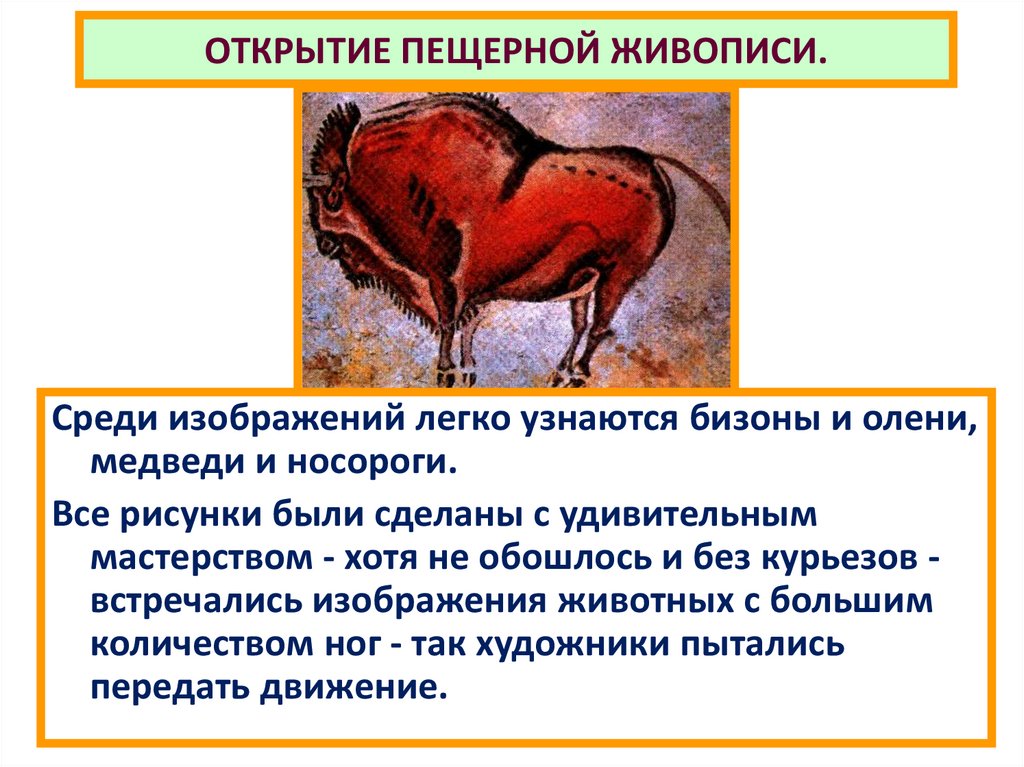 ОТКРЫТИЕ ПЕЩЕРНОЙ ЖИВОПИСИ.

Среди изображений легко узнаются бизоны и олени, медведи и носороги.

Все рисунки были сделаны с удивительным мастерством - хотя не обошлось и без курьезов - встречались изображения животных с большим количеством ног - так художники пытались передать движение.